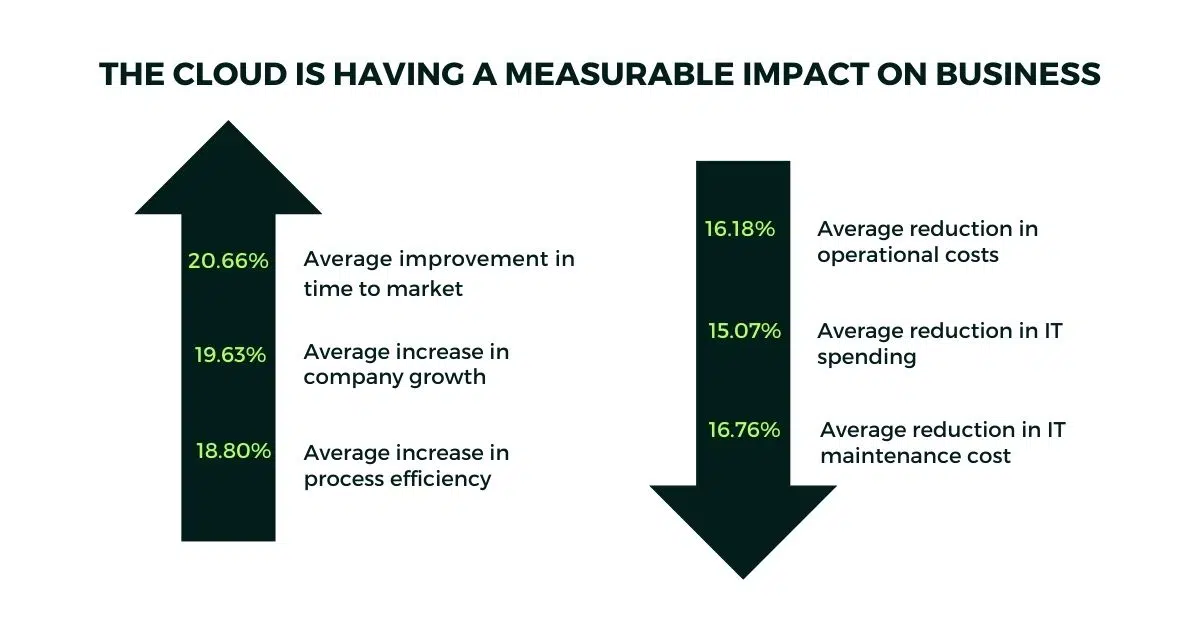 THE CLOUD IS HAVING A MEASURABLE IMPACT ON BUSINESS

20.66% Average improvement in time to market

19.63% Average increase in company growth

18.80% Average increase in process efficiency

16.18% Average reduction in operational costs

15.07% Average reduction in IT spending

16.76% Average reduction in IT maintenance cost